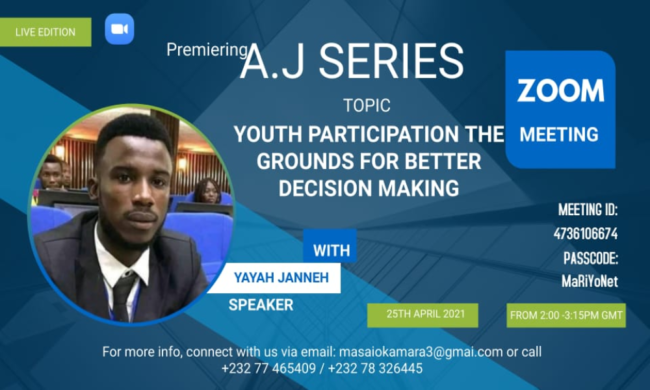 LIVE EDITION

Premiering A.J SERIES

TOPIC

YOUTH PARTICIPATION THE GROUNDS FOR BETTER DECISION MAKING

ZOOM MEETING

MEETING ID: 4736106674

PASSCODE: MaRiYoNet

WITH

YAYAH JANNEH

SPEAKER

25TH APRIL 2021

FROM 2:00 -3:15PM GMT

For more info, connect with us via email: masaiokamara3@gmai.com or call +232 77 465409 / +232 78 326445